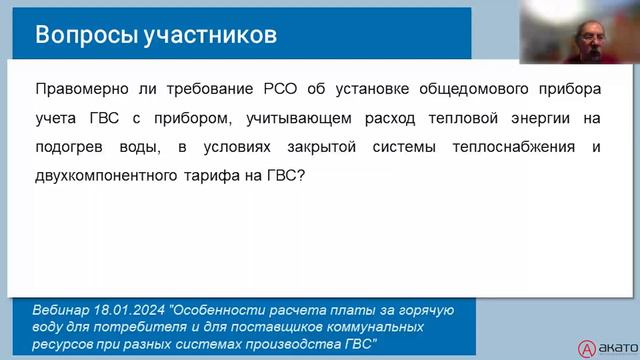 Вопросы участников

Правомерно ли требование РСО об установке общедомового прибора учета ГВС с прибором, учитывающем расход тепловой энергии на подогрев воды, в условиях закрытой системы теплоснабжения и двухкомпонентного тарифа на ГВС?

Вебинар 18.01.2024 "Особенности расчета платы за горячую воду для потребителя и для поставщиков коммунальных ресурсов при разных системах производства ГВС"

АКАТО